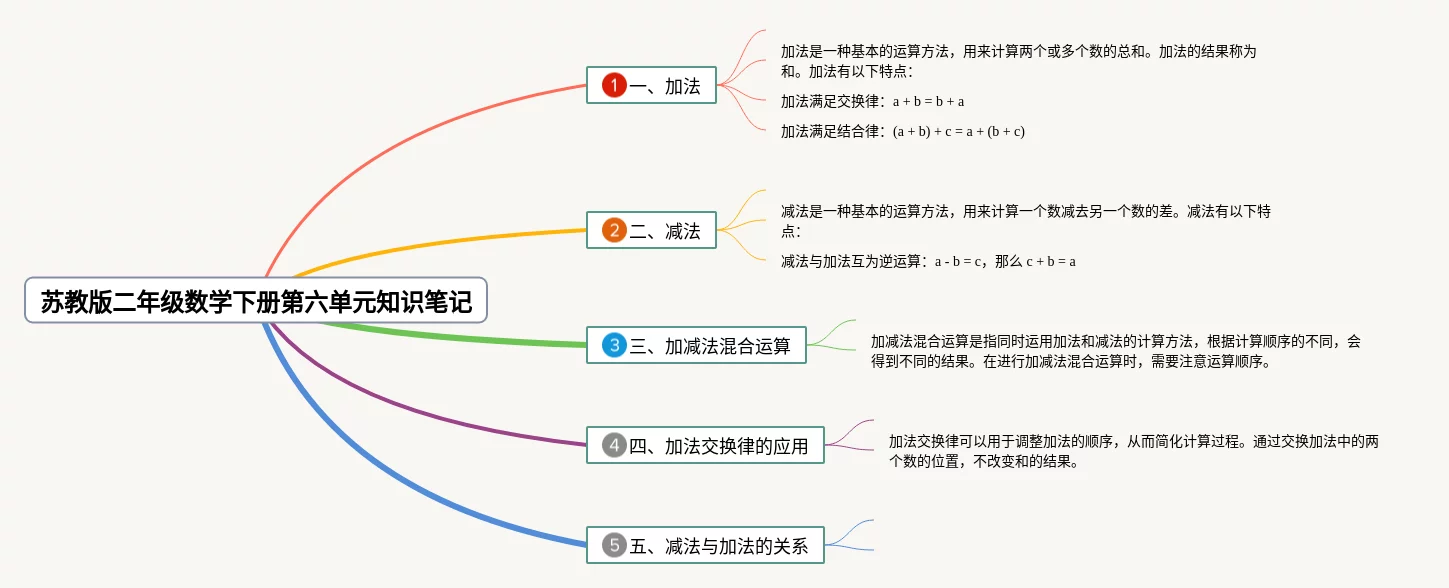 苏教版二年级数学下册第六单元知识笔记

1 一、加法

加法是一种基本的运算方法，用来计算两个或多个数的总和。加法的结果称为和。加法有以下特点：

加法满足交换律：$a + b = b + a$

加法满足结合律：$(a + b) + c = a + (b + c)$

2 二、减法

减法是一种基本的运算方法，用来计算一个数减去另一个数的差。减法有以下特点：

减法与加法互为逆运算：$a - b = c$，那么 $c + b = a$

3 三、加减法混合运算

加减法混合运算是指同时运用加法和减法的计算方法，根据计算顺序的不同，会得到不同的结果。在进行加减法混合运算时，需要注意运算顺序。

4 四、加法交换律的应用

加法交换律可以用于调整加法的顺序，从而简化计算过程。通过交换加法中的两个数的位置，不改变和的结果。

5 五、减法与加法的关系